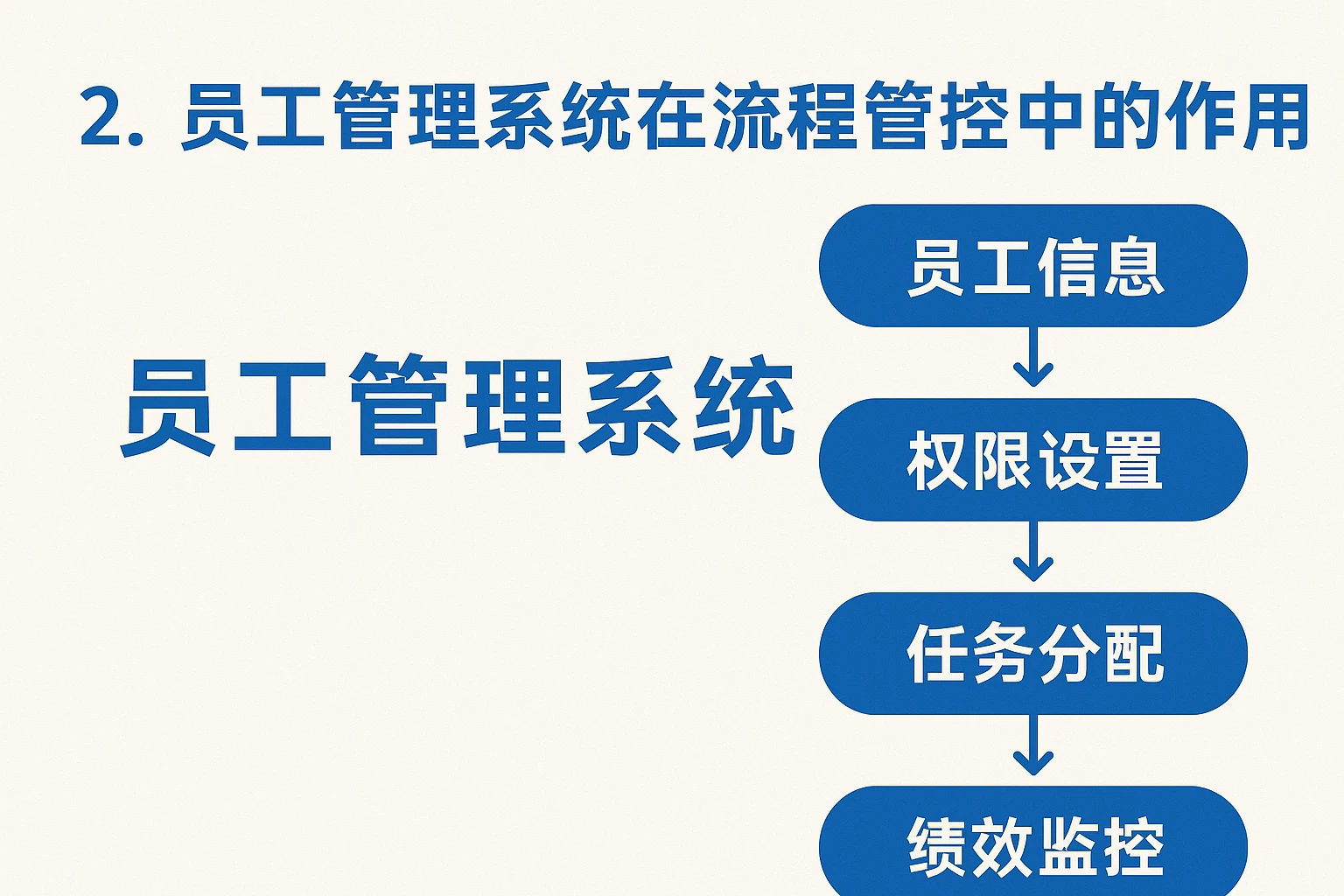 2. 员工管理系统在流程管控中的作用

员工管理系统

员工信息

权限设置

任务分配

绩效监控